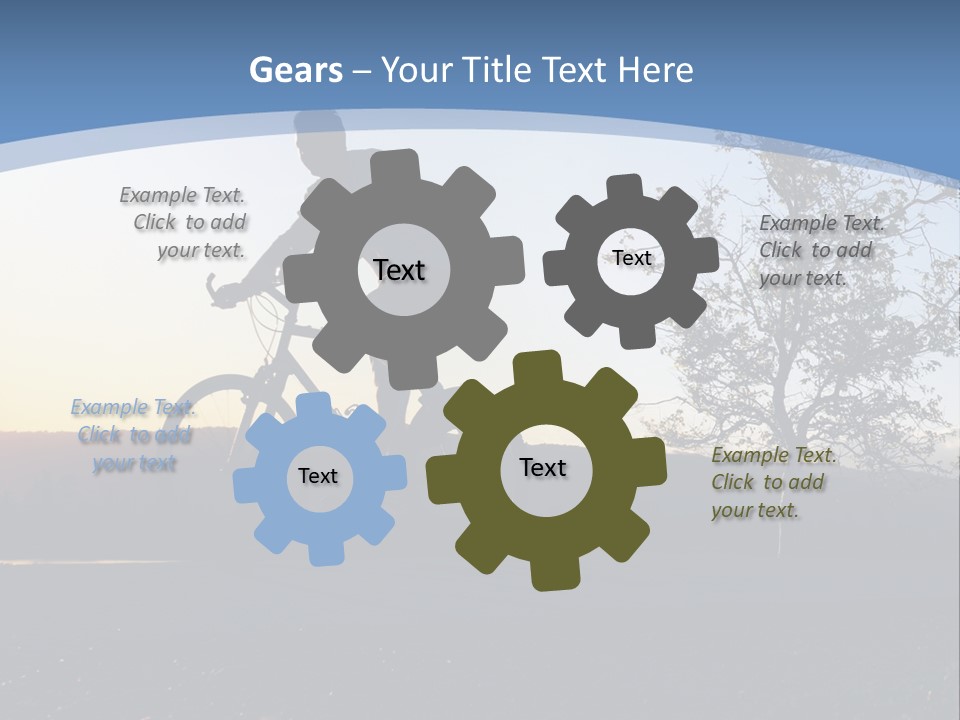 Gears – Your Title Text Here

Example Text. Click to add your text.

Text

Text

Example Text. Click to add your text.

Example Text. Click to add your text

Text

Text

Example Text. Click to add your text.